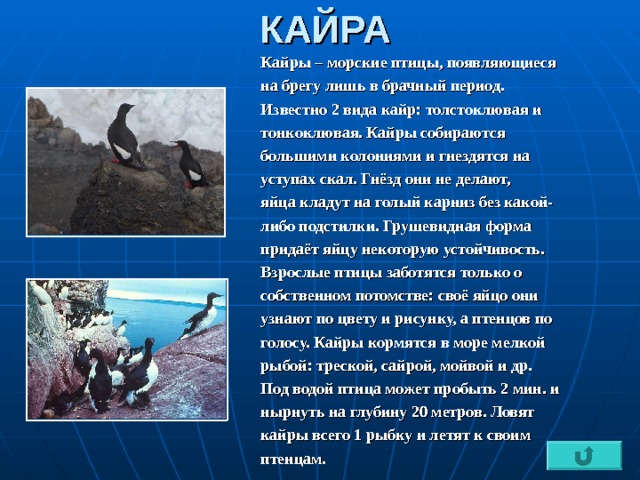 КАЙРА

Кайры – морские птицы, появляющиеся на брегу лишь в брачный период. Известно 2 вида кайр: толстоклювая и тонкоклювая. Кайры собираются большими колониями и гнездятся на уступах скал. Гнёзд они не делают, яйца кладут на голый карниз без какой-либо подстилки. Грушевидная форма придаёт яйцу некоторую устойчивость. Взрослые птицы заботятся только о собственном потомстве: своё яйцо они узнают по цвету и рисунку, а птенцов по голосу. Кайры кормятся в море мелкой рыбой: треской, сайрой, мойвой и др. Под водой птица может пробыть 2 мин. и нырнуть на глубину 20 метров. Ловят кайры всего 1 рыбку и летят к своим птенцам.